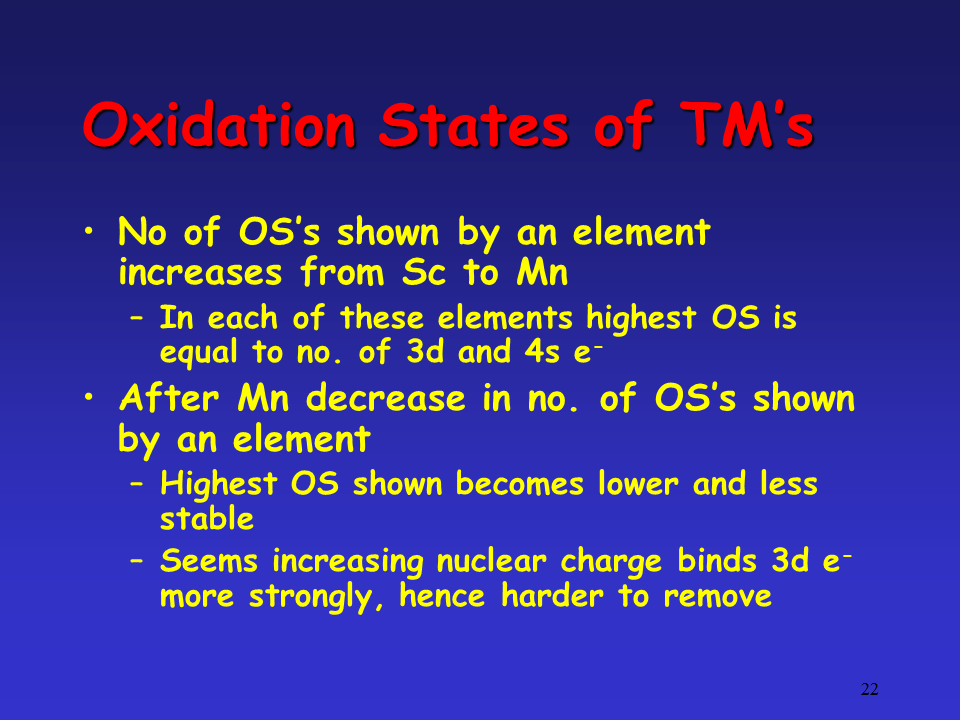 Oxidation States of TM's

• No of OS's shown by an element increases from Sc to Mn
  – In each of these elements highest OS is equal to no. of 3d and 4s $e^-$
• After Mn decrease in no. of OS's shown by an element
  – Highest OS shown becomes lower and less stable
  – Seems increasing nuclear charge binds 3d $e^-$ more strongly, hence harder to remove

22